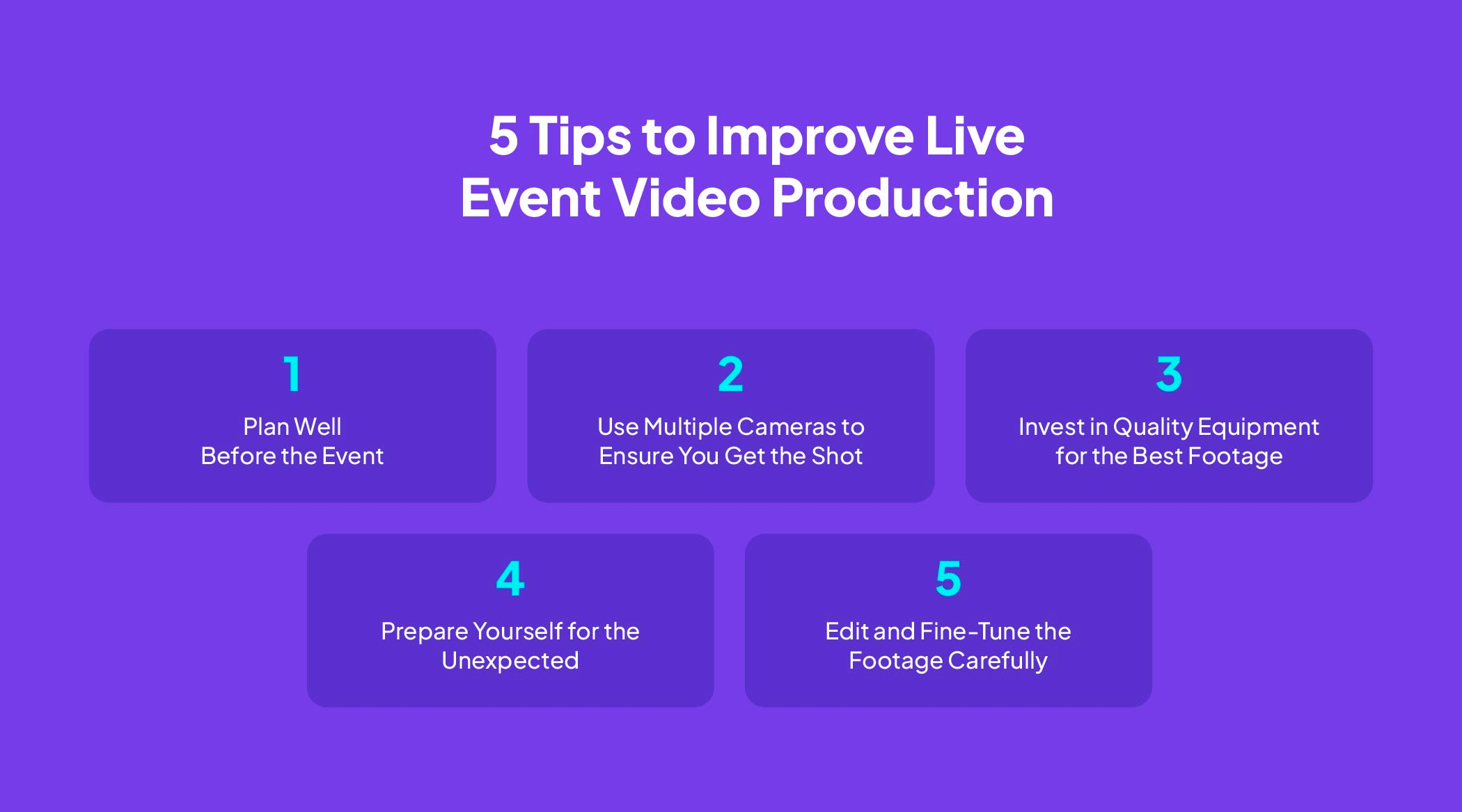 5 Tips to Improve Live Event Video Production

1
Plan Well Before the Event

2
Use Multiple Cameras to Ensure You Get the Shot

3
Invest in Quality Equipment for the Best Footage

4
Prepare Yourself for the Unexpected

5
Edit and Fine-Tune the Footage Carefully